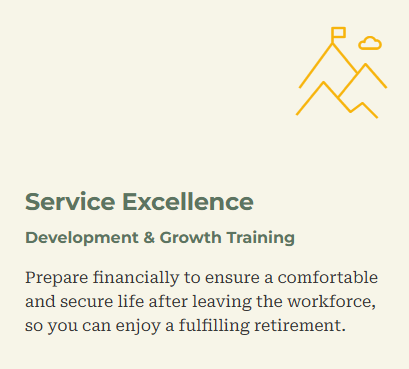 Service Excellence

Development & Growth Training

Prepare financially to ensure a comfortable and secure life after leaving the workforce, so you can enjoy a fulfilling retirement.